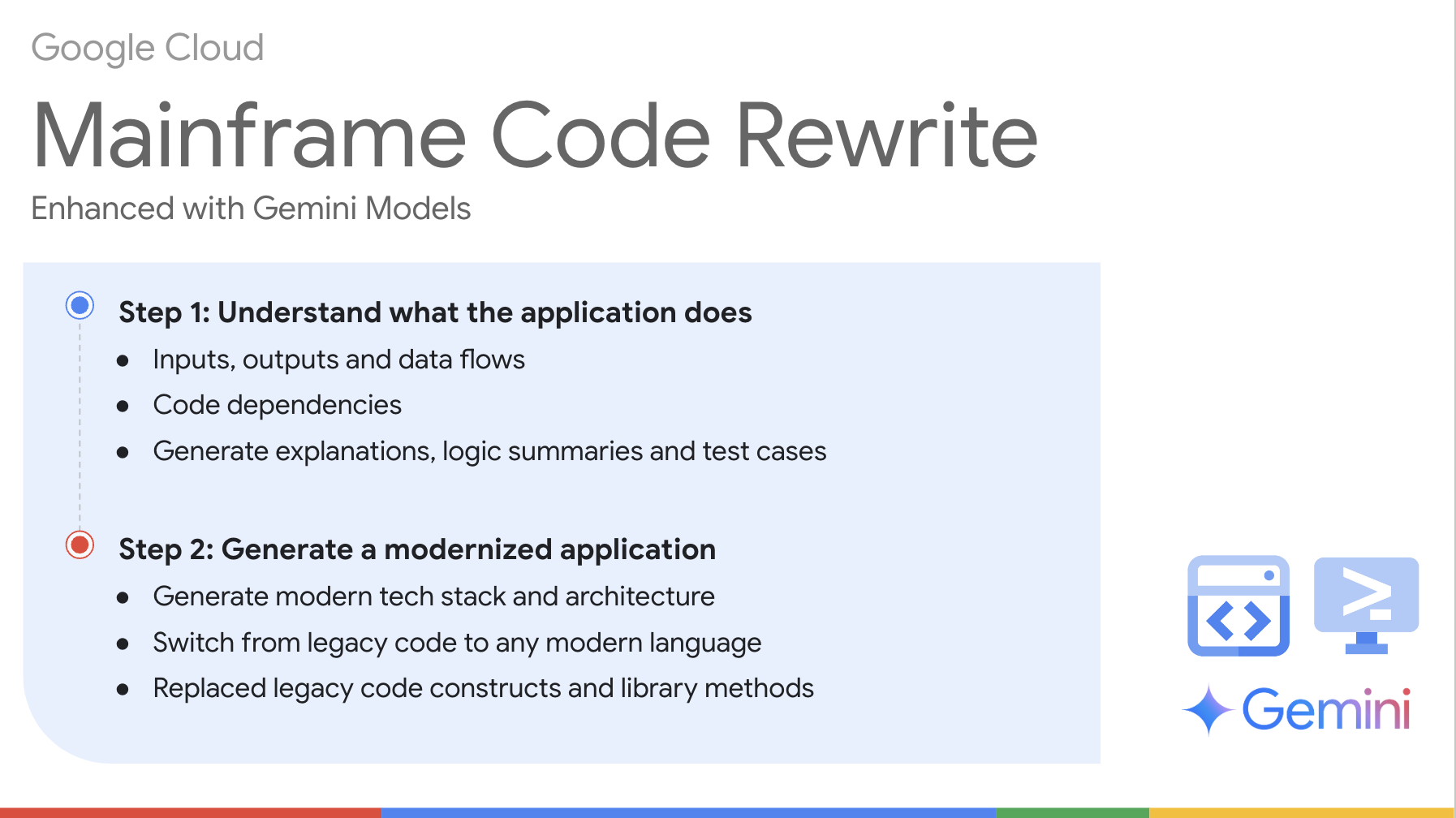 Google Cloud

Mainframe Code Rewrite

Enhanced with Gemini Models

Step 1: Understand what the application does

- Inputs, outputs and data flows
- Code dependencies
- Generate explanations, logic summaries and test cases

Step 2: Generate a modernized application

- Generate modern tech stack and architecture
- Switch from legacy code to any modern language
- Replaced legacy code constructs and library methods

Gemini